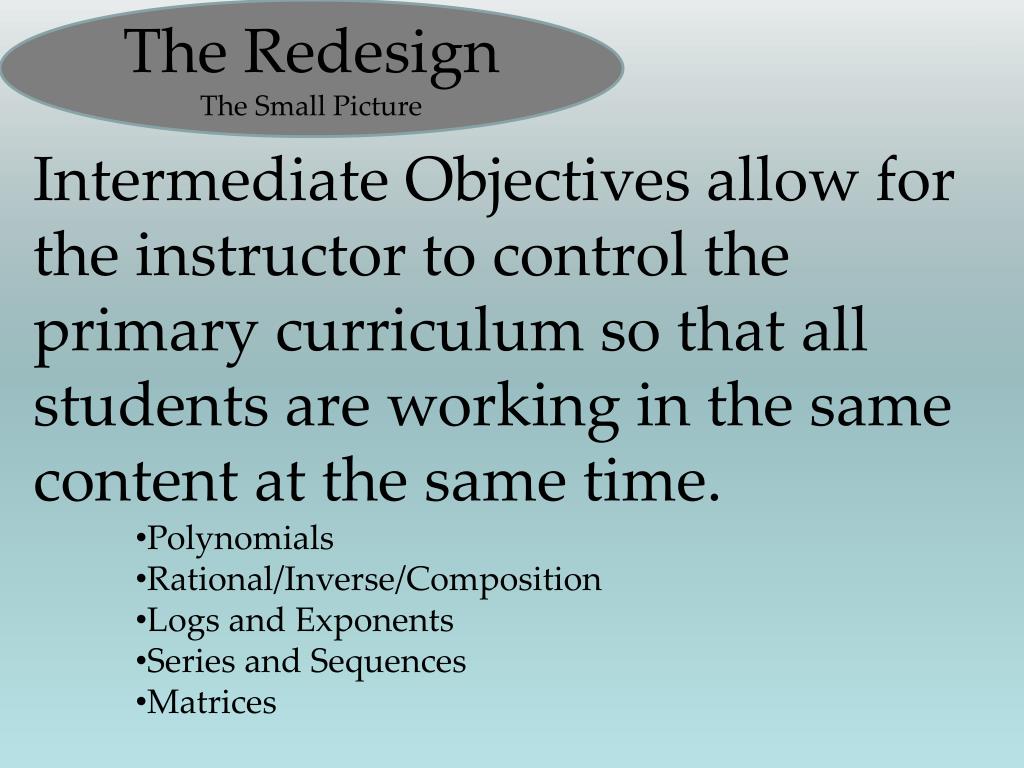 The Redesign
The Small Picture

Intermediate Objectives allow for the instructor to control the primary curriculum so that all students are working in the same content at the same time.

•Polynomials
•Rational/Inverse/Composition
•Logs and Exponents
•Series and Sequences
•Matrices